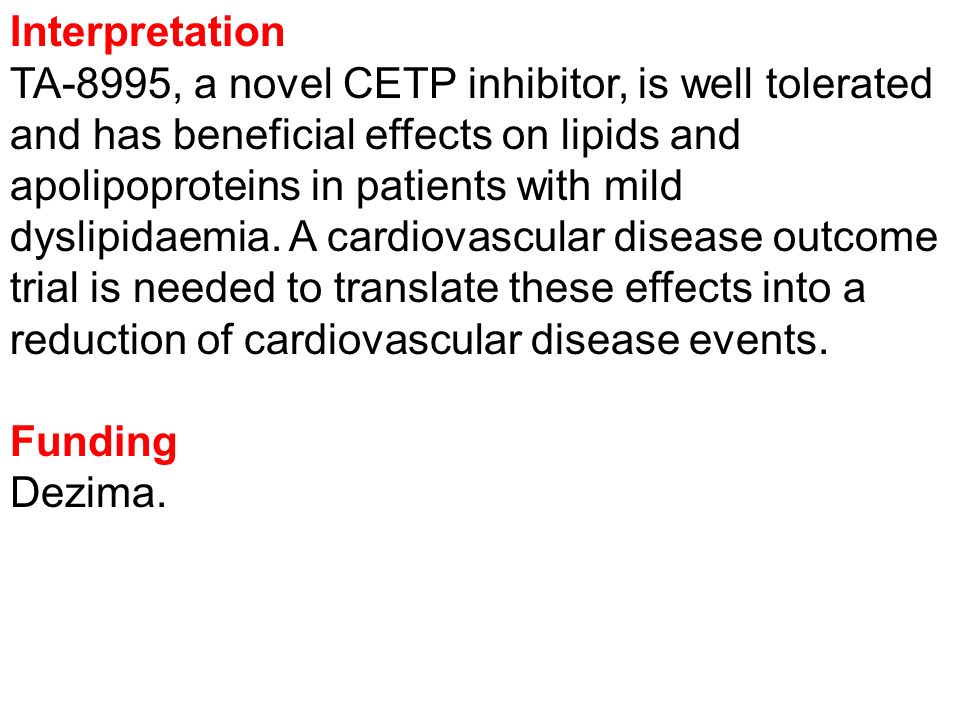 Interpretation
TA-8995, a novel CETP inhibitor, is well tolerated and has beneficial effects on lipids and apolipoproteins in patients with mild dyslipidaemia. A cardiovascular disease outcome trial is needed to translate these effects into a reduction of cardiovascular disease events.

Funding
Dezima.